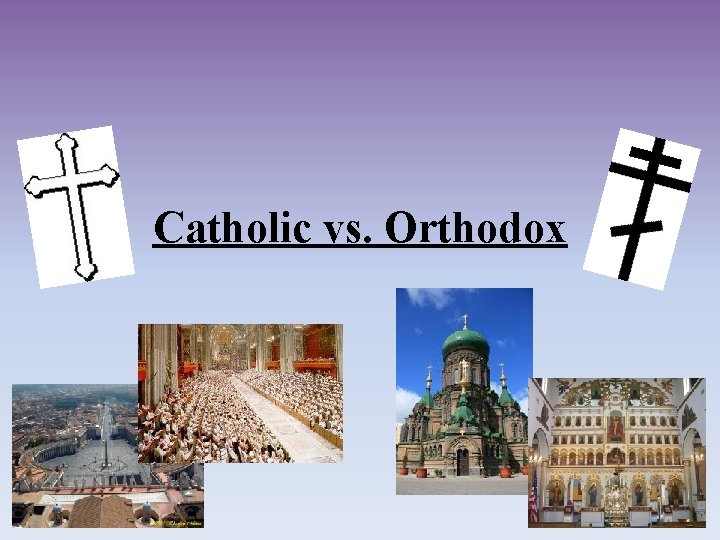 Catholic vs. Orthodox